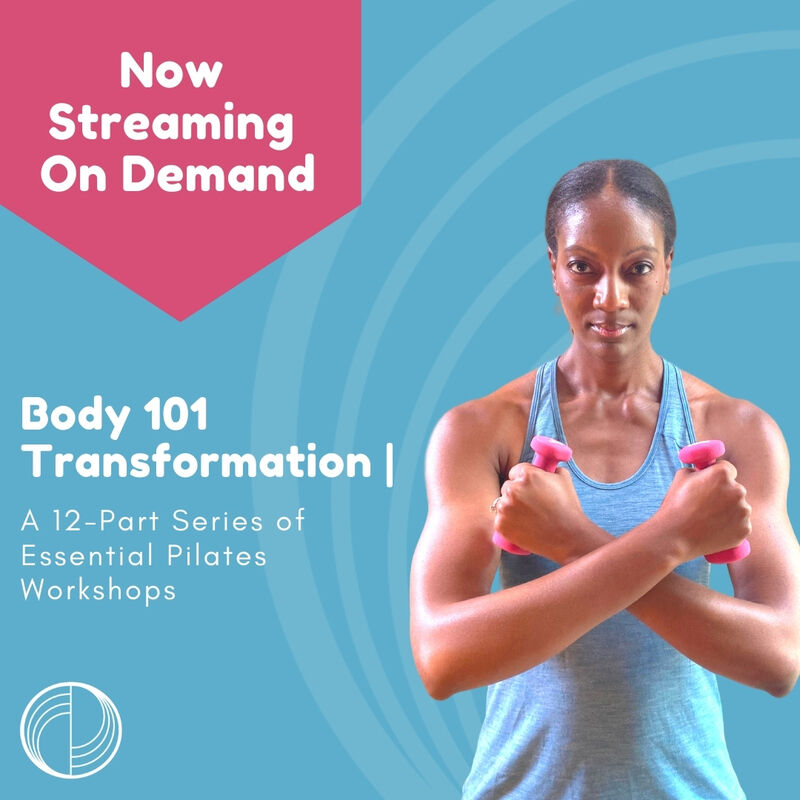 Now Streaming On Demand

Body 101 Transformation |

A 12-Part Series of Essential Pilates Workshops